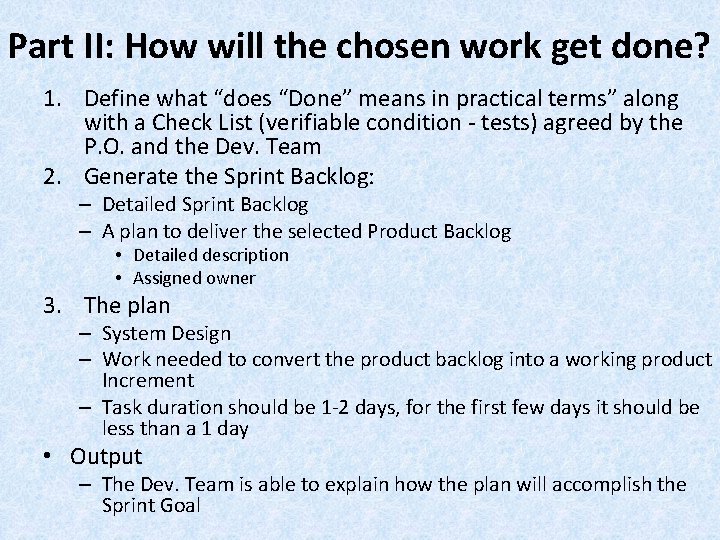 Part II: How will the chosen work get done?

1. Define what “does “Done” means in practical terms” along with a Check List (verifiable condition - tests) agreed by the P.O. and the Dev. Team

2. Generate the Sprint Backlog:
– Detailed Sprint Backlog
– A plan to deliver the selected Product Backlog
• Detailed description
• Assigned owner

3. The plan
– System Design
– Work needed to convert the product backlog into a working product Increment
– Task duration should be 1-2 days, for the first few days it should be less than a 1 day

• Output
– The Dev. Team is able to explain how the plan will accomplish the Sprint Goal